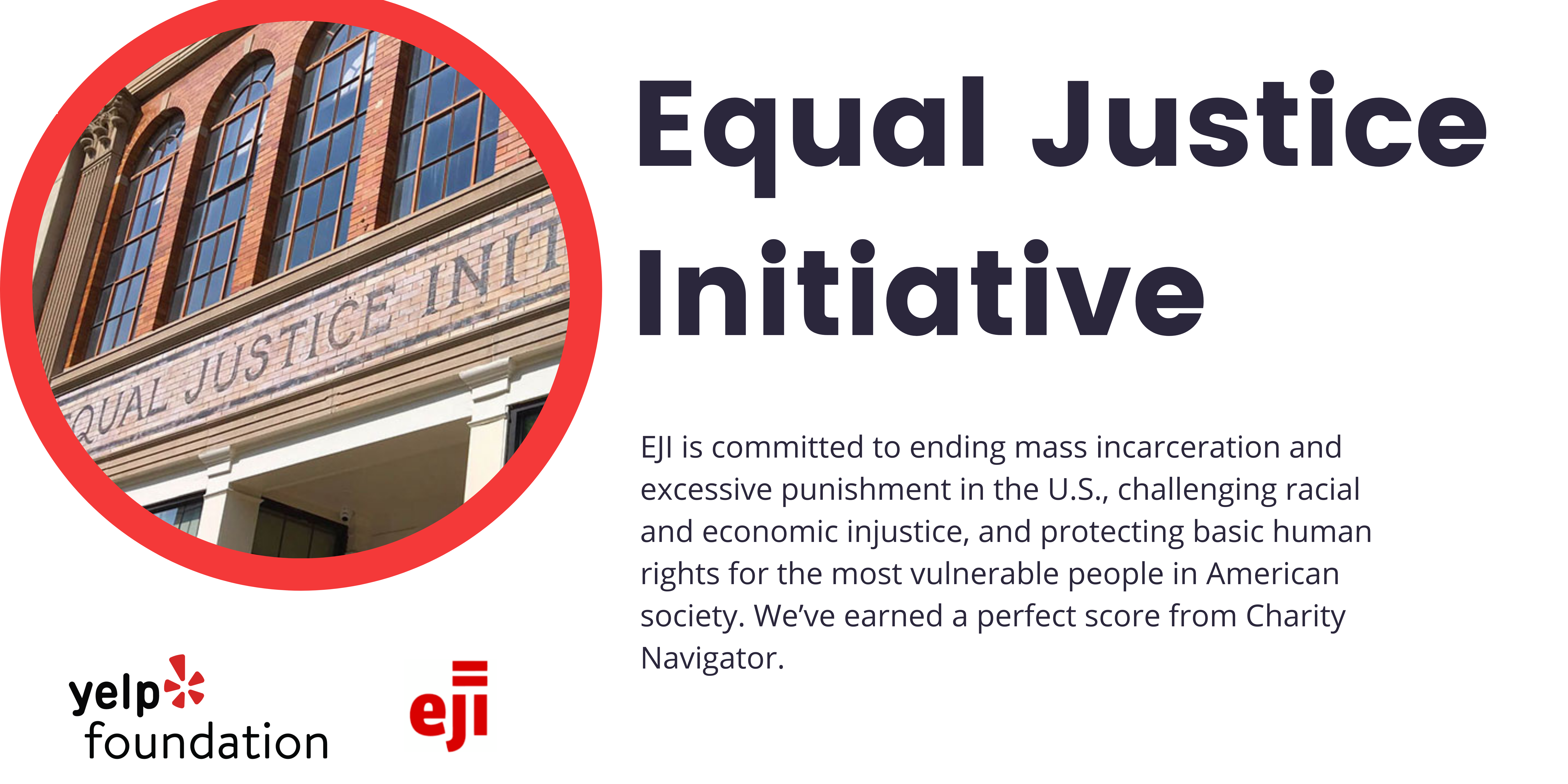 QUAL JUSTICE INIT

Equal Justice Initiative

EJI is committed to ending mass incarceration and excessive punishment in the U.S., challenging racial and economic injustice, and protecting basic human rights for the most vulnerable people in American society. We've earned a perfect score from Charity Navigator.

yelp foundation

eji